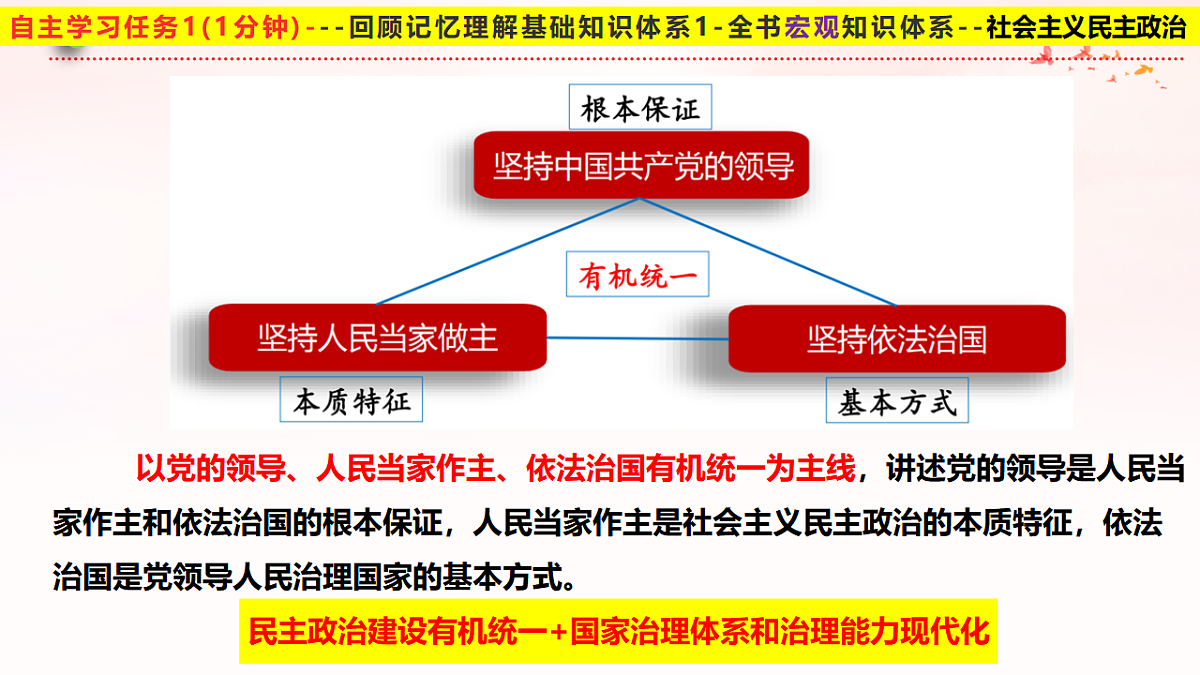 自主学习任务1(1分钟)---回顾记忆理解基础知识体系1-全书宏观知识体系--社会主义民主政治

根本保证

坚持中国共产党的领导

有机统一

坚持人民当家做主

坚持依法治国

本质特征

基本方式

以党的领导、人民当家作主、依法治国有机统一为主线，讲述党的领导是人民当家作主和依法治国的根本保证，人民当家作主是社会主义民主政治的本质特征，依法治国是党领导人民治理国家的基本方式。

民主政治建设有机统一+国家治理体系和治理能力现代化